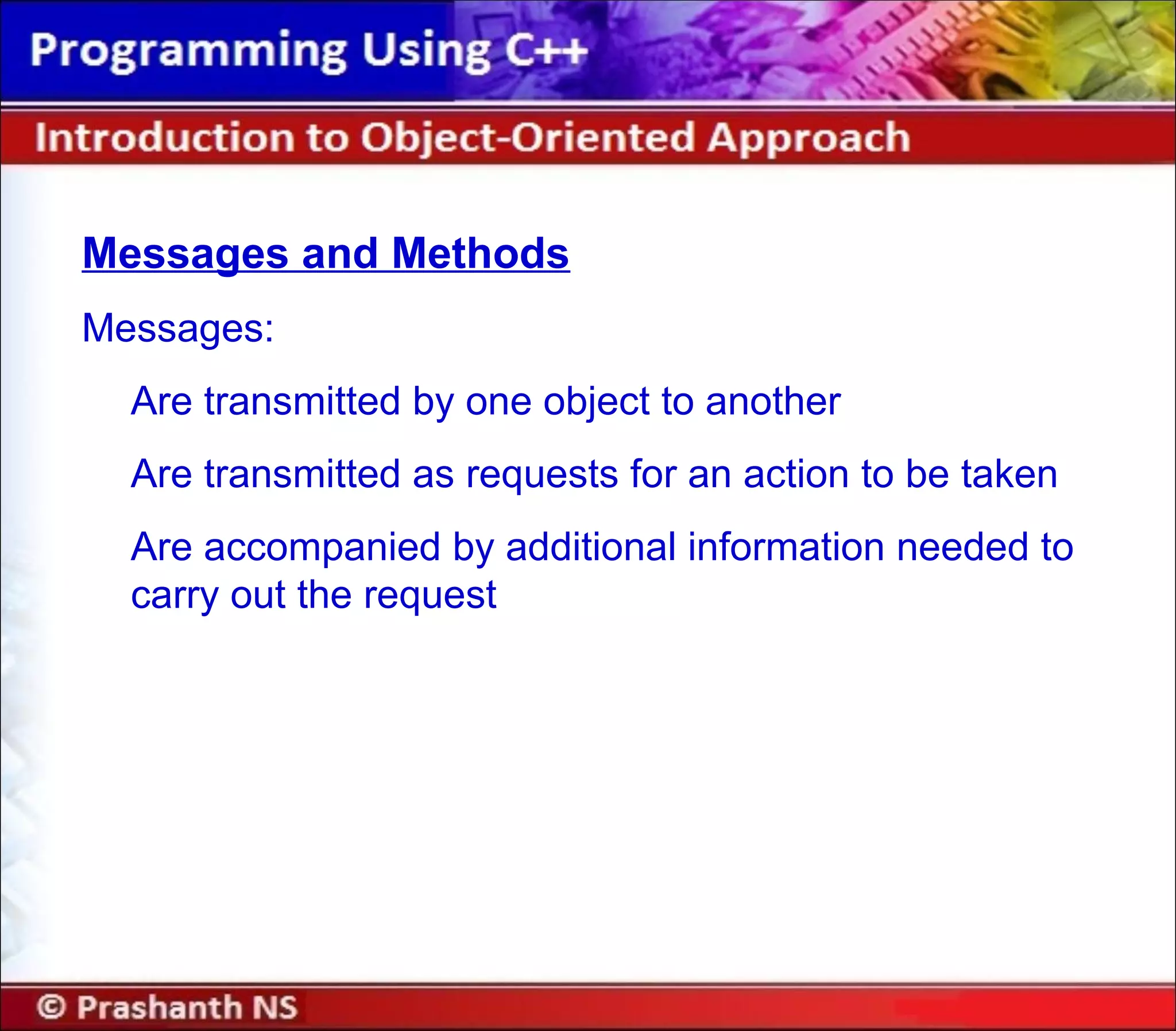 Programming Using C++

Introduction to Object-Oriented Approach

Messages and Methods

Messages:

Are transmitted by one object to another

Are transmitted as requests for an action to be taken

Are accompanied by additional information needed to carry out the request

© Prashanth NS